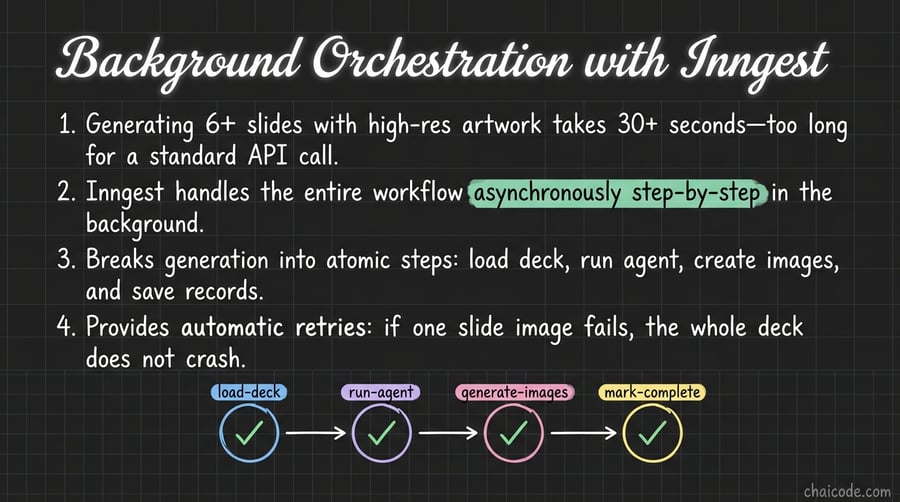 Background Orchestration with Inngest

1. Generating 6+ slides with high-res artwork takes 30+ seconds—too long for a standard API call.

2. Inngest handles the entire workflow asynchronously step-by-step in the background.

3. Breaks generation into atomic steps: load deck, run agent, create images, and save records.

4. Provides automatic retries: if one slide image fails, the whole deck does not crash.

load-deck

run-agent

generate-images

mark-complete

chaicode.com